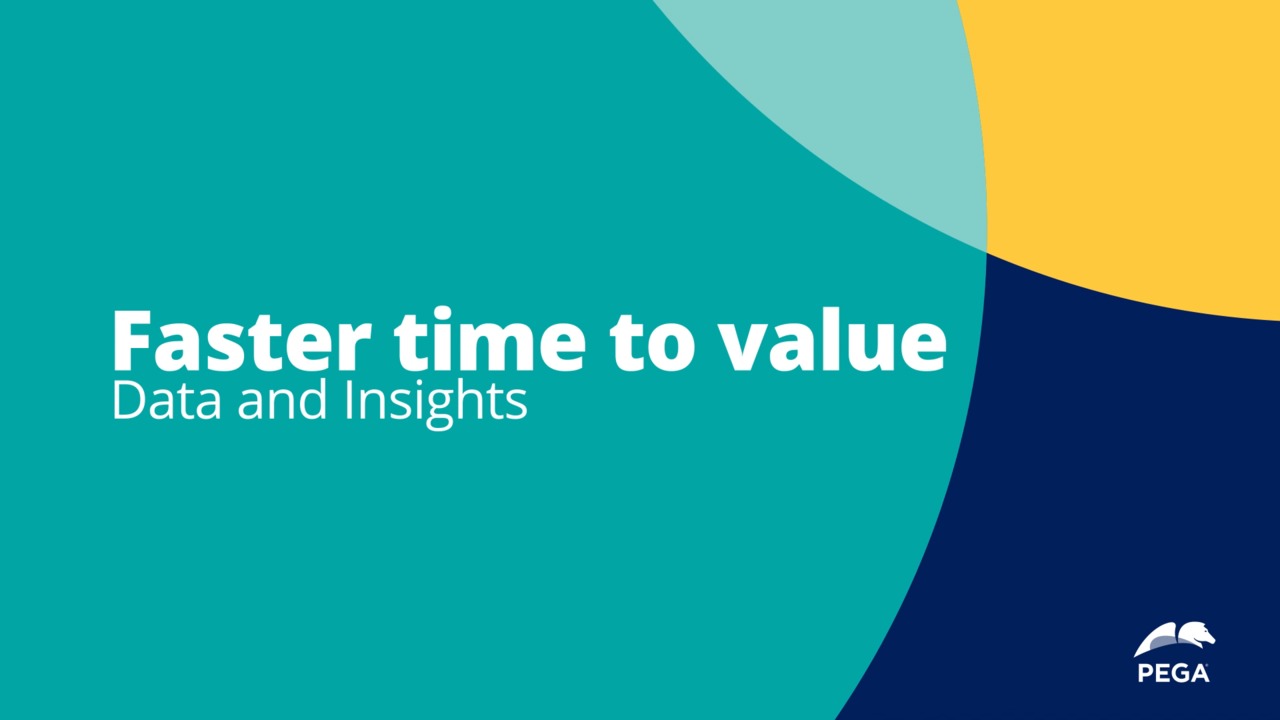 Faster time to value
Data and Insights

PEGA